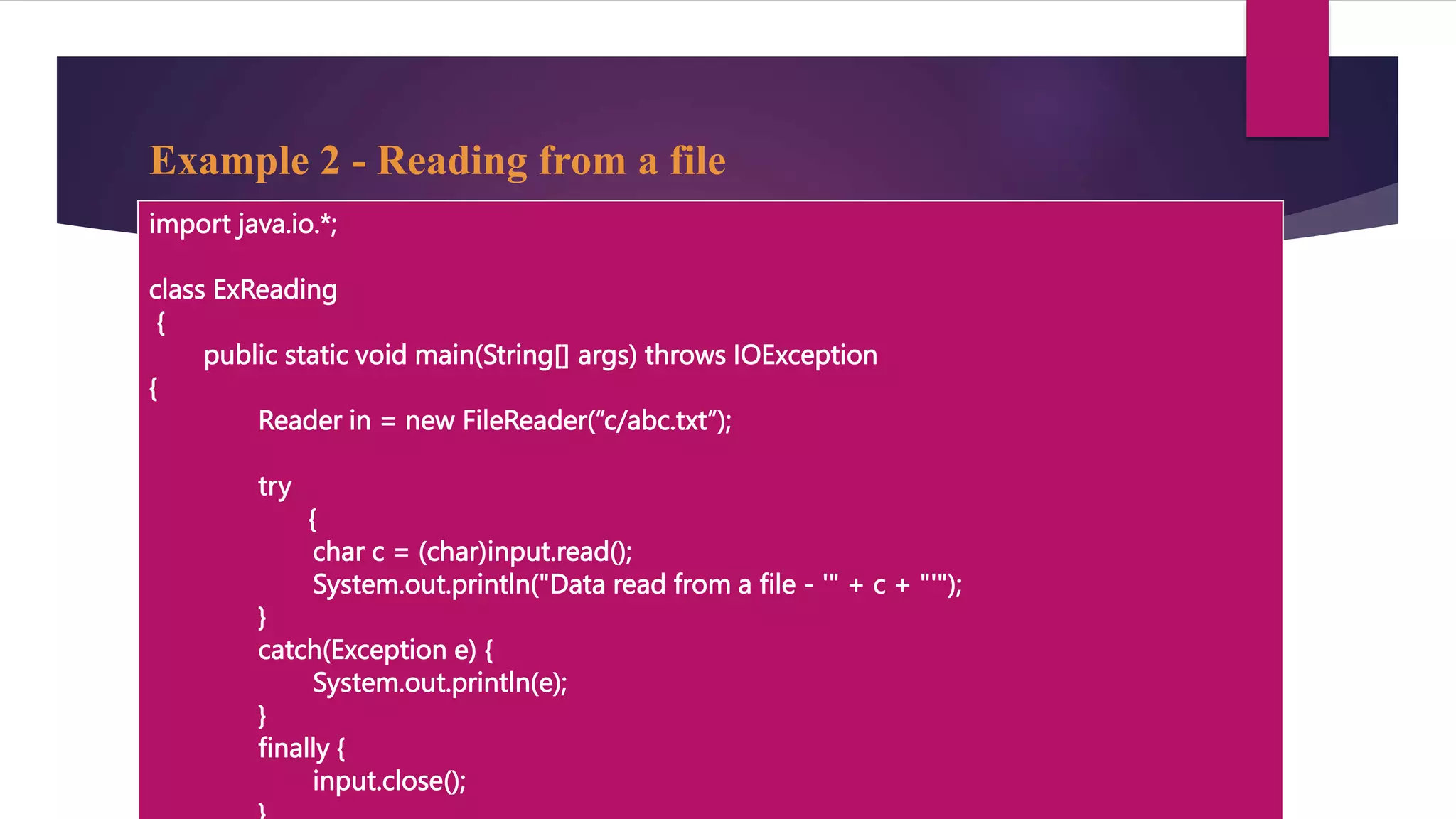 Example 2 - Reading from a file

import java.io.*;

class ExReading
{
public static void main(String[] args) throws IOException
{
Reader in = new FileReader(“c/abc.txt”);

try
{
char c = (char)input.read();
System.out.println("Data read from a file - '" + c + "'");
}
catch(Exception e) {
System.out.println(e);
}
finally {
input.close();
}